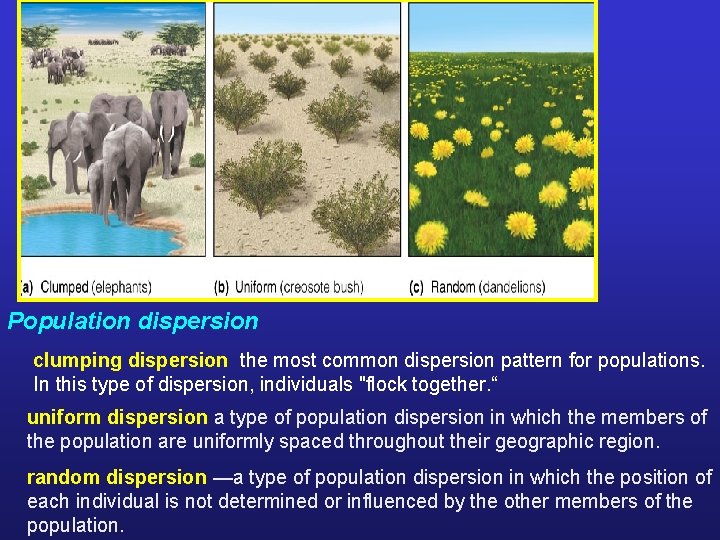 (a) Clumped (elephants)

(b) Uniform (creosote bush)

(c) Random (dandelions)

Population dispersion

clumping dispersion the most common dispersion pattern for populations. In this type of dispersion, individuals "flock together.“

uniform dispersion a type of population dispersion in which the members of the population are uniformly spaced throughout their geographic region.

random dispersion —a type of population dispersion in which the position of each individual is not determined or influenced by the other members of the population.